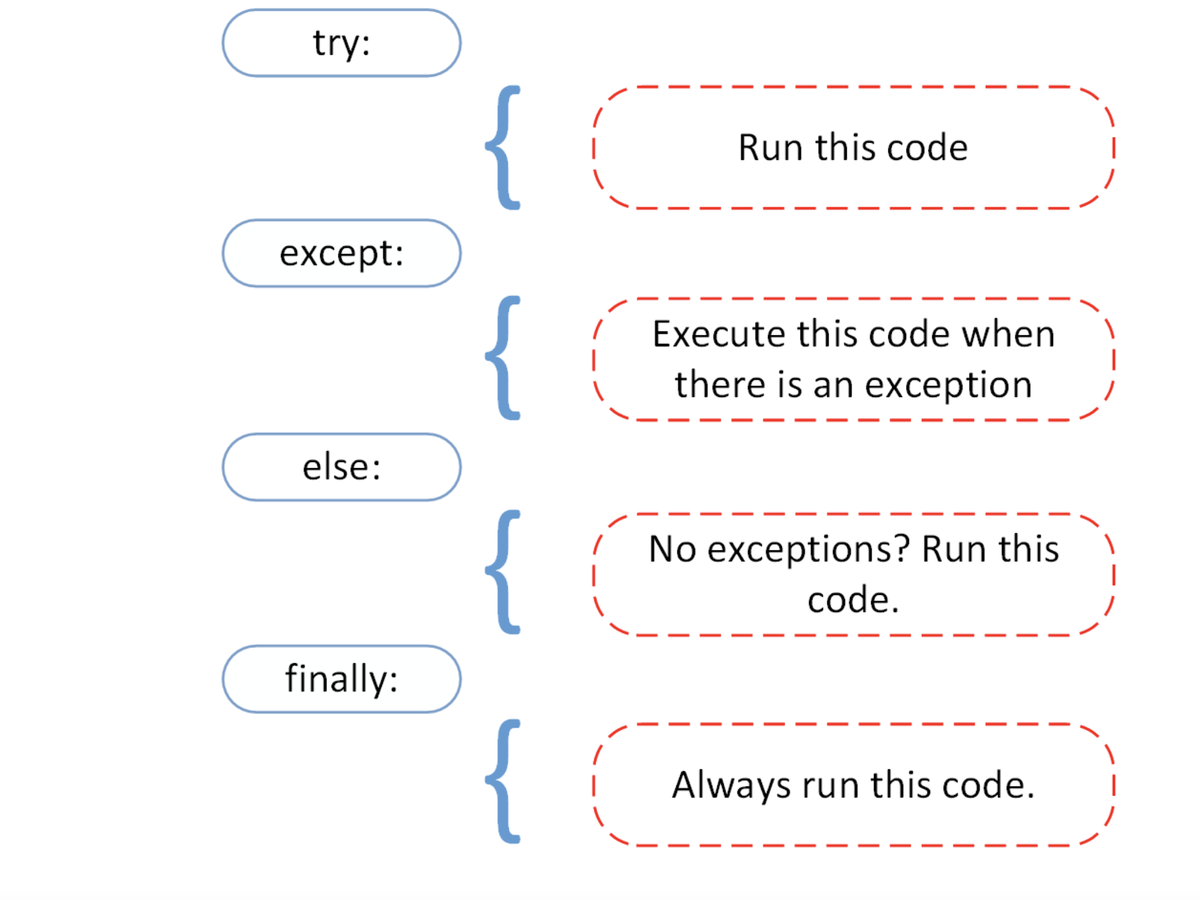 try:

Run this code

except:

Execute this code when there is an exception

else:

No exceptions? Run this code.

finally:

Always run this code.